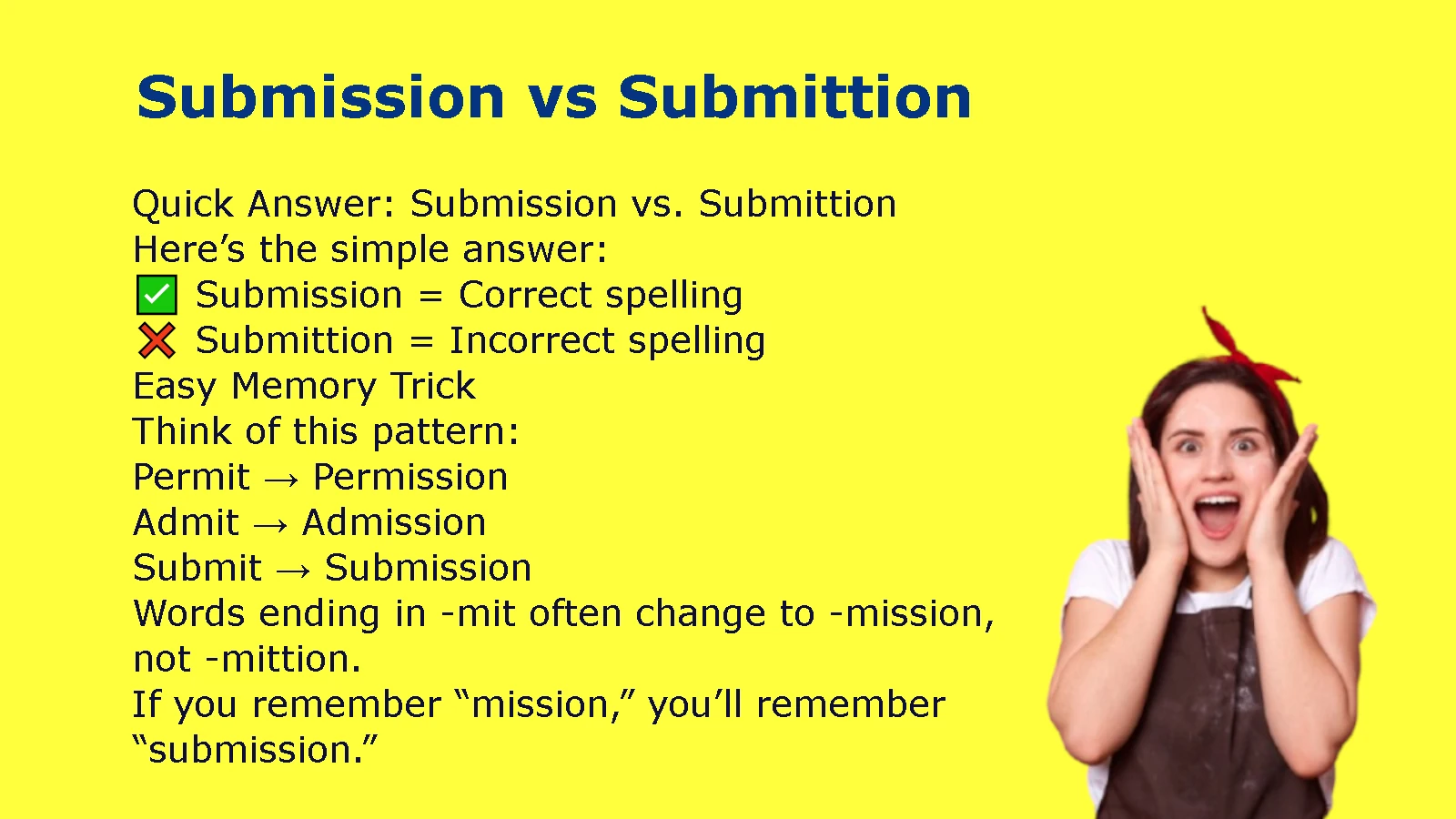 Submission vs Submittion

Quick Answer: Submission vs. Submittion
Here’s the simple answer:
✅ Submission = Correct spelling
❌ Submittion = Incorrect spelling
Easy Memory Trick
Think of this pattern:
Permit → Permission
Admit → Admission
Submit → Submission
Words ending in -mit often change to -mission, not -mittion.
If you remember “mission,” you’ll remember “submission.”